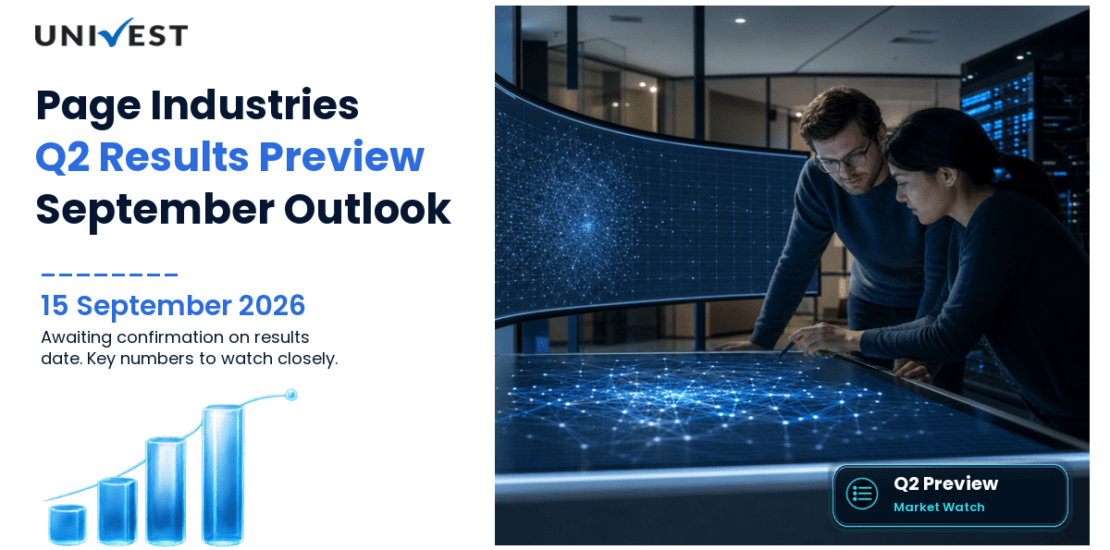 UNIVEST

Page Industries
Q2 Results Preview
September Outlook

15 September 2026
Awaiting confirmation on results date. Key numbers to watch closely.

Q2 Preview
Market Watch